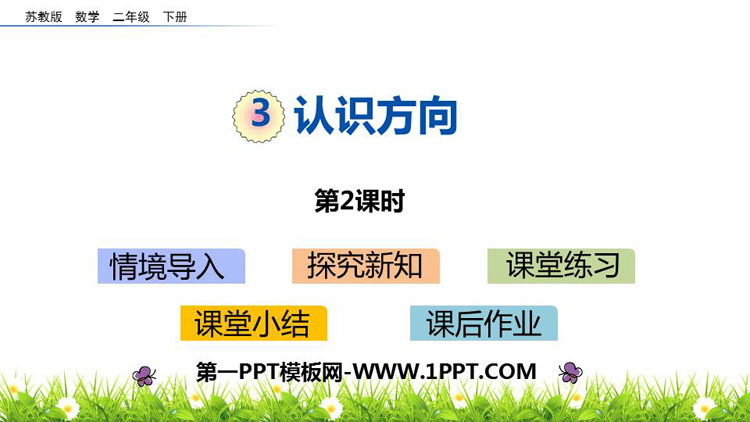 苏教版 数学 二年级 下册

3 认识方向

第2课时

情境导入 探究新知 课堂练习

课堂小结 课后作业

第一PPT模板网-WWW.1PPT.COM